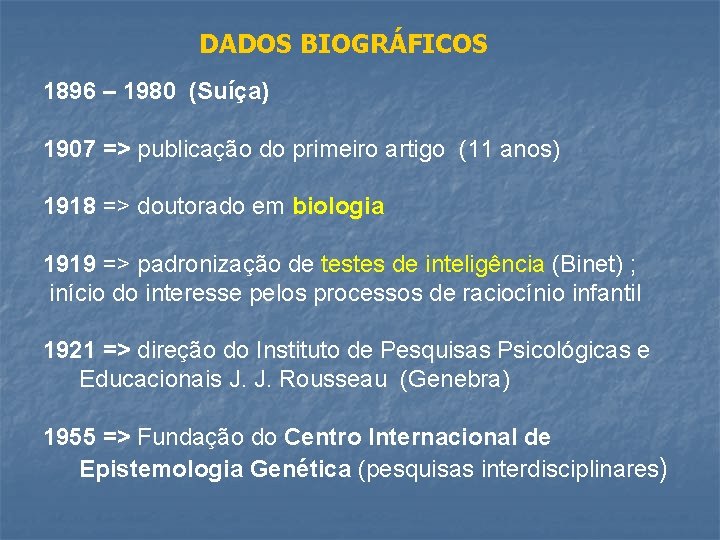 DADOS BIOGRÁFICOS

1896 – 1980 (Suíça)

1907 => publicação do primeiro artigo (11 anos)

1918 => doutorado em biologia

1919 => padronização de testes de inteligência (Binet) ; início do interesse pelos processos de raciocínio infantil

1921 => direção do Instituto de Pesquisas Psicológicas e Educacionais J. J. Rousseau (Genebra)

1955 => Fundação do Centro Internacional de Epistemologia Genética (pesquisas interdisciplinares)